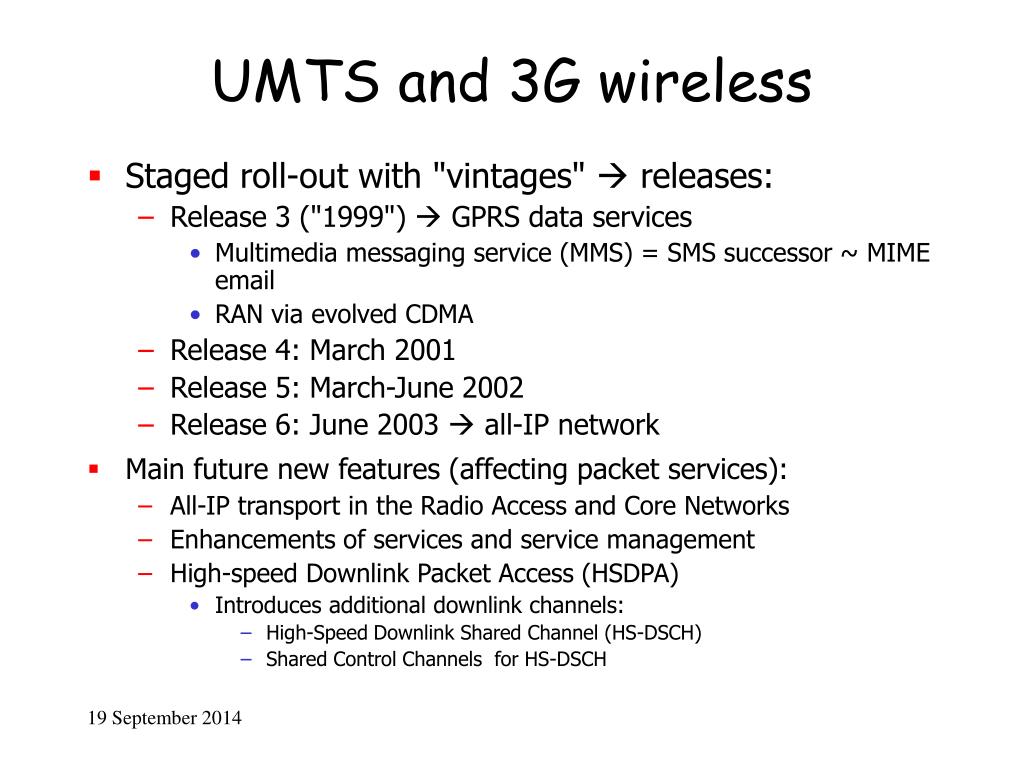 UMTS and 3G wireless

▪ Staged roll-out with "vintages" → releases:
– Release 3 ("1999") → GPRS data services
• Multimedia messaging service (MMS) = SMS successor ~ MIME email
• RAN via evolved CDMA
– Release 4: March 2001
– Release 5: March-June 2002
– Release 6: June 2003 → all-IP network

▪ Main future new features (affecting packet services):
– All-IP transport in the Radio Access and Core Networks
– Enhancements of services and service management
– High-speed Downlink Packet Access (HSDPA)
• Introduces additional downlink channels:
– High-Speed Downlink Shared Channel (HS-DSCH)
– Shared Control Channels for HS-DSCH

19 September 2014